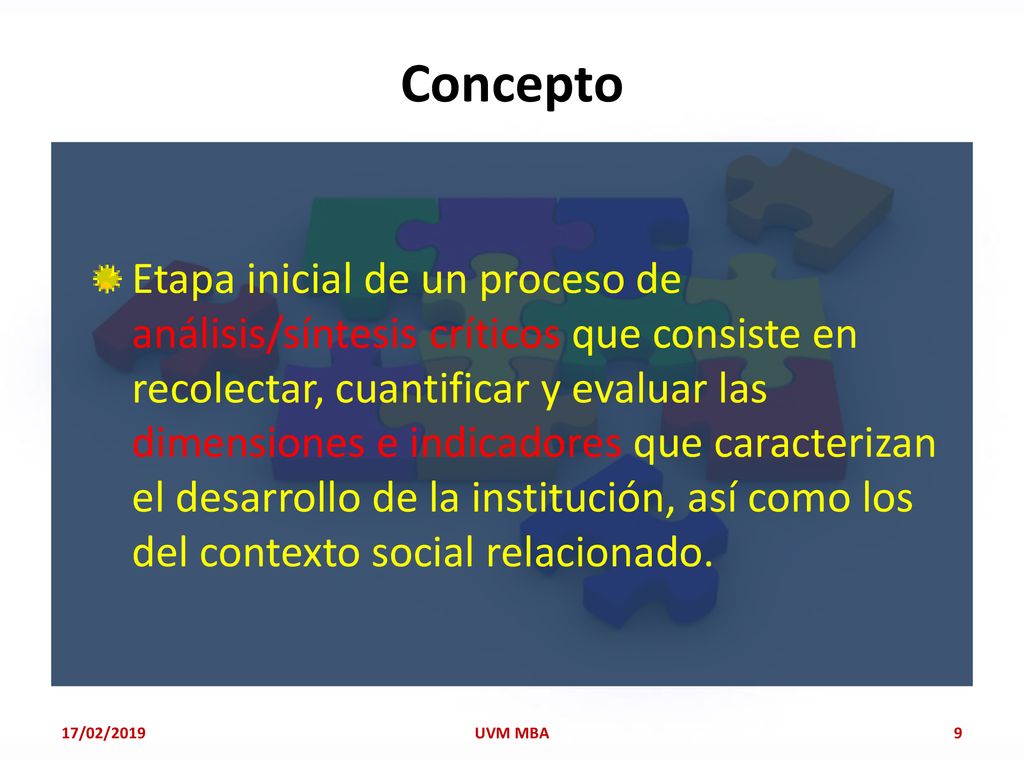 Concepto

Etapa inicial de un proceso de análisis/síntesis críticos que consiste en recolectar, cuantificar y evaluar las dimensiones e indicadores que caracterizan el desarrollo de la institución, así como los del contexto social relacionado.

17/02/2019

UVM MBA

9